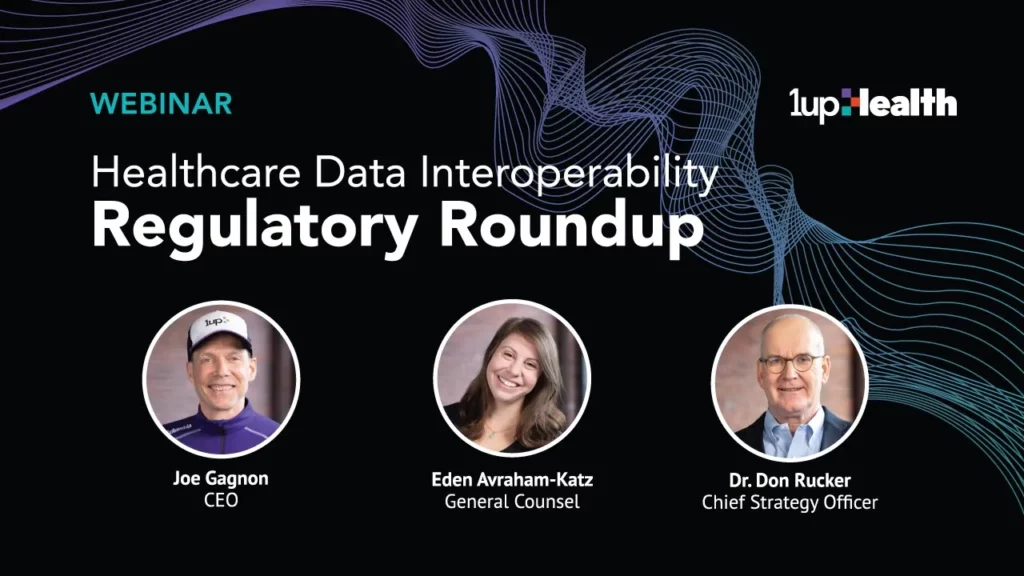 WEBINAR

1upHealth

Healthcare Data Interoperability
Regulatory Roundup

1up

Joe Gagnon
CEO

Eden Avraham-Katz
General Counsel

Dr. Don Rucker
Chief Strategy Officer